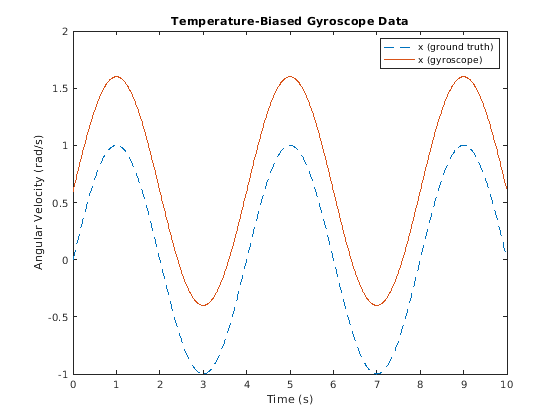 Temperature-Biased Gyroscope Data

x (ground truth)
x (gyroscope)

Angular Velocity (rad/s)

2
1.5
1
0.5
0
-0.5
-1

0 1 2 3 4 5 6 7 8 9 10

Time (s)